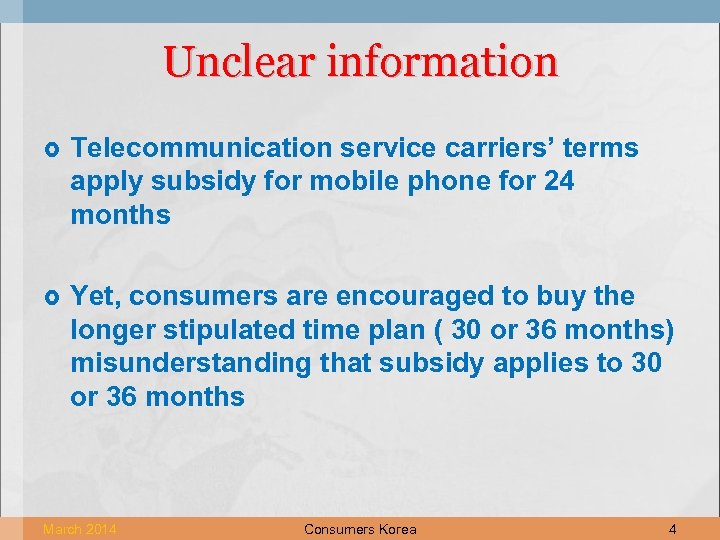 Unclear information

Telecommunication service carriers’ terms apply subsidy for mobile phone for 24 months

Yet, consumers are encouraged to buy the longer stipulated time plan ( 30 or 36 months) misunderstanding that subsidy applies to 30 or 36 months

March 2014 Consumers Korea 4